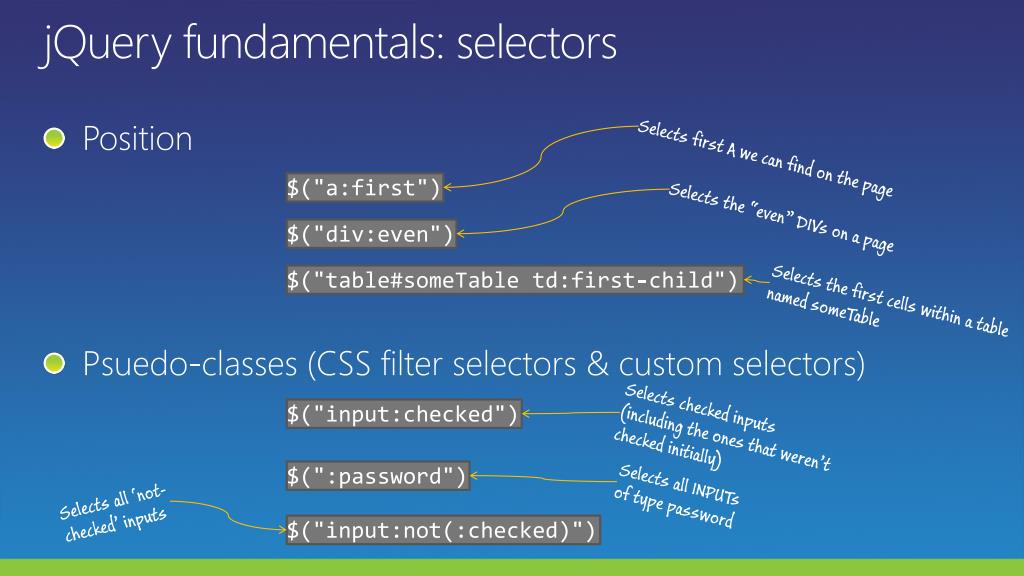 jQuery fundamentals: selectors

Position

$("a:first")

Selects first A we can find on the page

$("div:even")

Selects the "even" DIVs on a page

$("table#someTable td:first-child")

Selects the first cells within a table named someTable

Psuedo-classes (CSS filter selectors & custom selectors)

$("input:checked")

Selects checked inputs (including the ones that weren't checked initially)

$(":password")

Selects all INPUTs of type password

Selects all 'not-checked' inputs

$("input:not(:checked)")